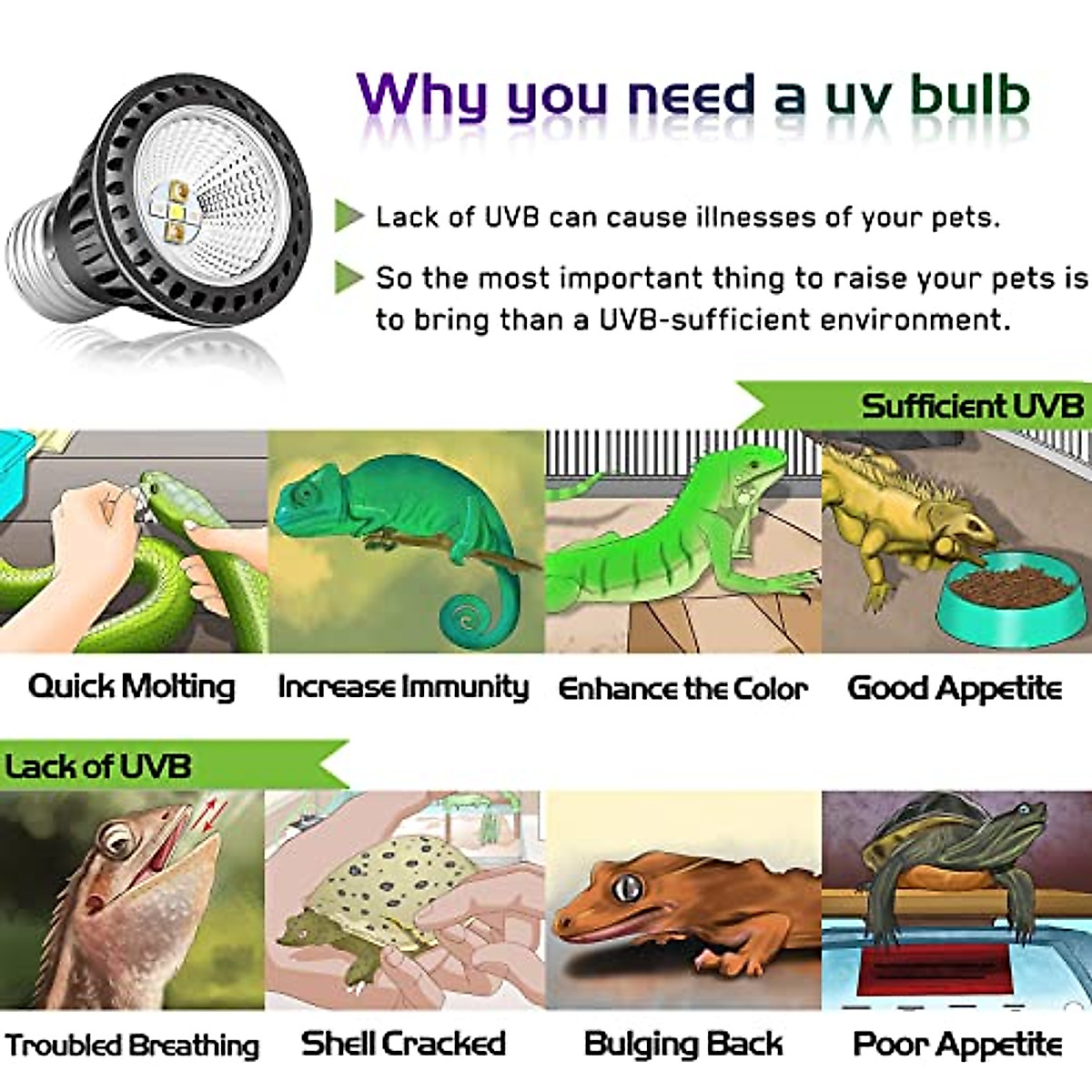 Why you need a uv bulb

Lack of UVB can cause illnesses of your pets.

So the most important thing to raise your pets is to bring than a UVB-sufficient environment.

Sufficient UVB

Quick Molting

Increase Immunity

Enhance the Color

Good Appetite

Lack of UVB

Troubled Breathing

Shell Cracked

Bulging Back

Poor Appetite